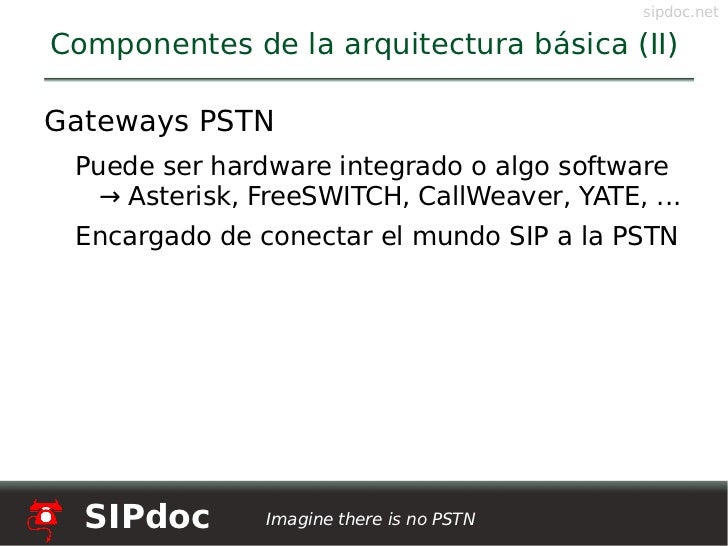 sipdoc.net

Componentes de la arquitectura básica (II)

Gateways PSTN

Puede ser hardware integrado o algo software
→ Asterisk, FreeSWITCH, CallWeaver, YATE, ...

Encargado de conectar el mundo SIP a la PSTN

SIPdoc

Imagine there is no PSTN